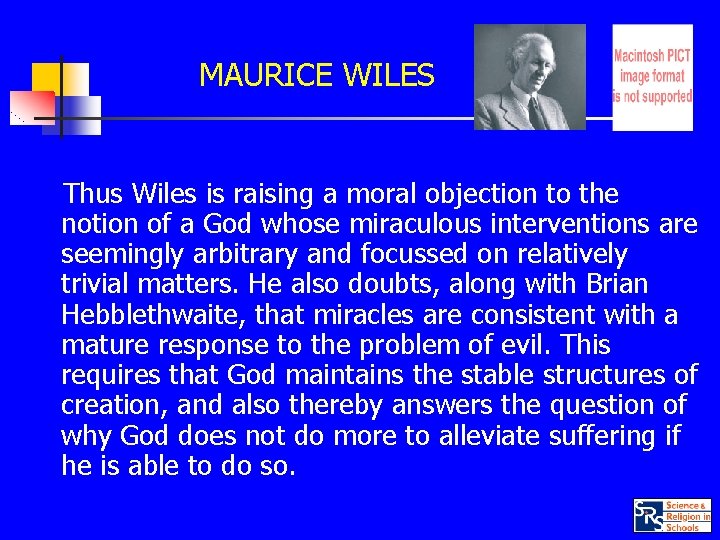 MAURICE WILES

Macintosh PICT image format is not supported

Thus Wiles is raising a moral objection to the notion of a God whose miraculous interventions are seemingly arbitrary and focussed on relatively trivial matters. He also doubts, along with Brian Hebblethwaite, that miracles are consistent with a mature response to the problem of evil. This requires that God maintains the stable structures of creation, and also thereby answers the question of why God does not do more to alleviate suffering if he is able to do so.

SRS Science & Religion in Schools